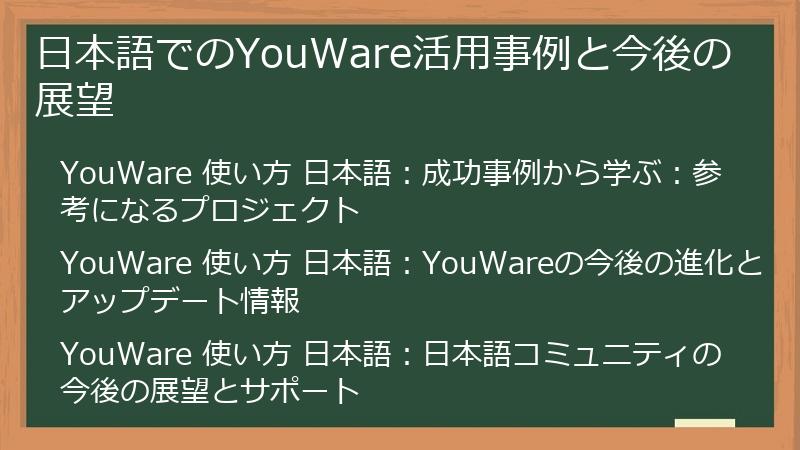 日本語でのYouWare活用事例と今後の展望

YouWare 使い方 日本語：成功事例から学ぶ：参考になるプロジェクト

YouWare 使い方 日本語：YouWareの今後の進化とアップデート情報

YouWare 使い方 日本語：日本語コミュニティの今後の展望とサポート